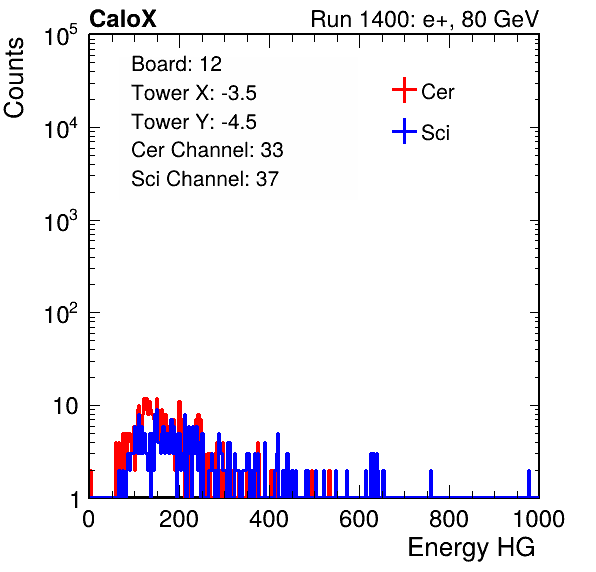 CaloX

Run 1400: e+, 80 GeV

Counts

$10^5$

$10^4$

$10^3$

$10^2$

10

1

Board: 12
Tower X: -3.5
Tower Y: -4.5
Cer Channel: 33
Sci Channel: 37

Cer

Sci

0 200 400 600 800 1000

Energy HG